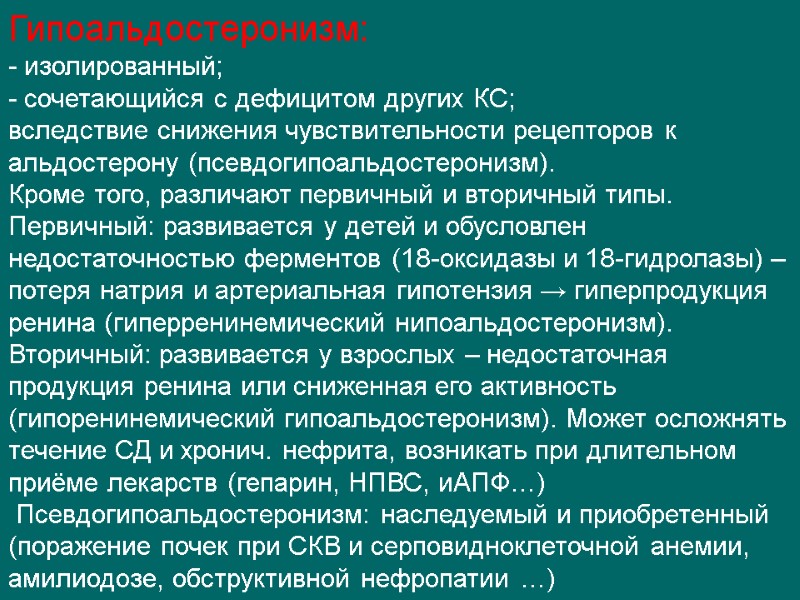 Гипоальдостеронизм:
- изолированный;
- сочетающийся с дефицитом других КС;
вследствие снижения чувствительности рецепторов к альдостерону (псевдогипоальдостеронизм).
Кроме того, различают первичный и вторичный типы.
Первичный: развивается у детей и обусловлен недостаточностью ферментов (18-оксидазы и 18-гидролазы) – потеря натрия и артериальная гипотензия → гиперпродукция ренина (гиперренинемический нипоальдостеронизм).
Вторичный: развивается у взрослых – недостаточная продукция ренина или сниженная его активность (гипоренинемический гипоальдостеронизм). Может осложнять течение СД и хронич. нефрита, возникать при длительном приёме лекарств (гепарин, НПВС, иАПФ…)
Псевдогипоальдостеронизм: наследуемый и приобретенный (поражение почек при СКВ и серповидноклеточной анемии, амилиодозе, обструктивной нефропатии …)